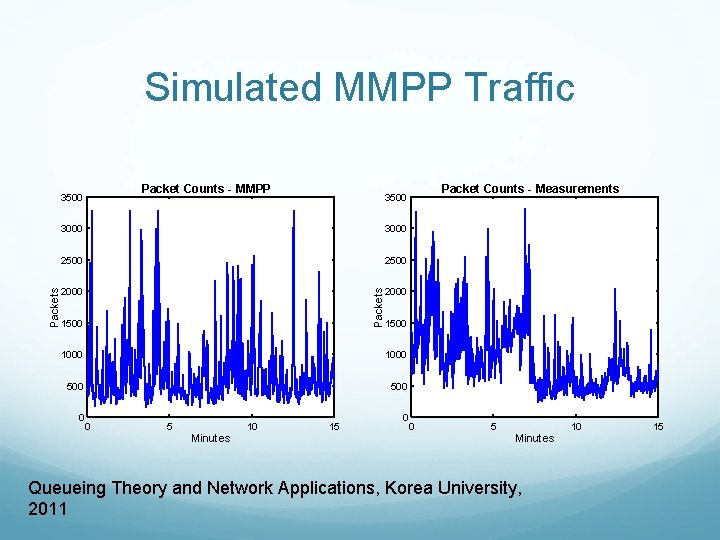 Simulated MMPP Traffic

Packet Counts - MMPP

3500
3000
2500
2000
1500
1000
500
0

Packets

0
5
10
15

Minutes

Packet Counts - Measurements

3500
3000
2500
2000
1500
1000
500
0

Packets

0
5
10
15

Minutes

Queueing Theory and Network Applications, Korea University, 2011